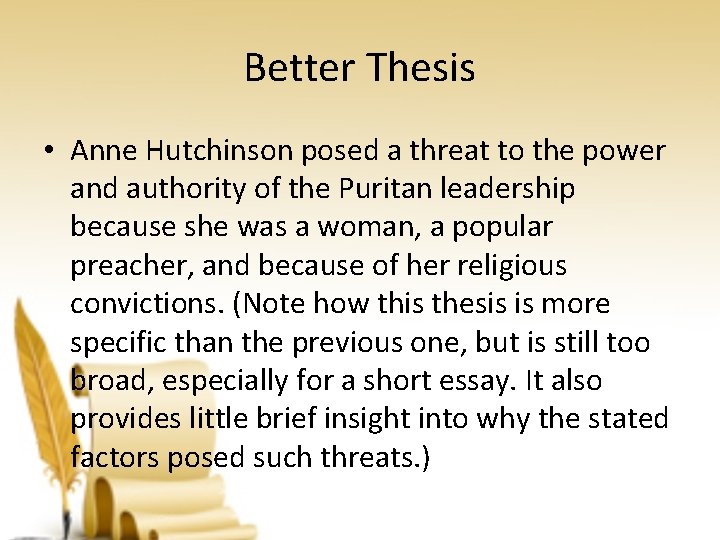 Better Thesis

• Anne Hutchinson posed a threat to the power and authority of the Puritan leadership because she was a woman, a popular preacher, and because of her religious convictions. (Note how this thesis is more specific than the previous one, but is still too broad, especially for a short essay. It also provides little brief insight into why the stated factors posed such threats.)